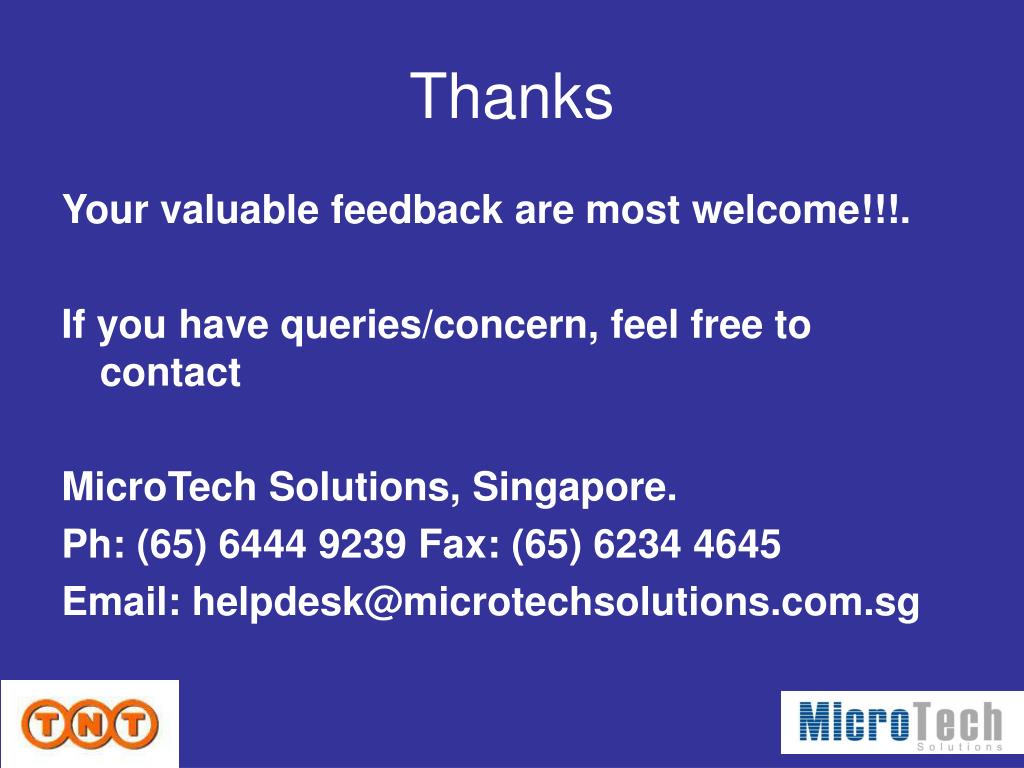 Thanks

Your valuable feedback are most welcome!!!.

If you have queries/concern, feel free to contact

MicroTech Solutions, Singapore.
Ph: (65) 6444 9239 Fax: (65) 6234 4645
Email: helpdesk@microtechsolutions.com.sg

TNT

MicroTech
Solutions